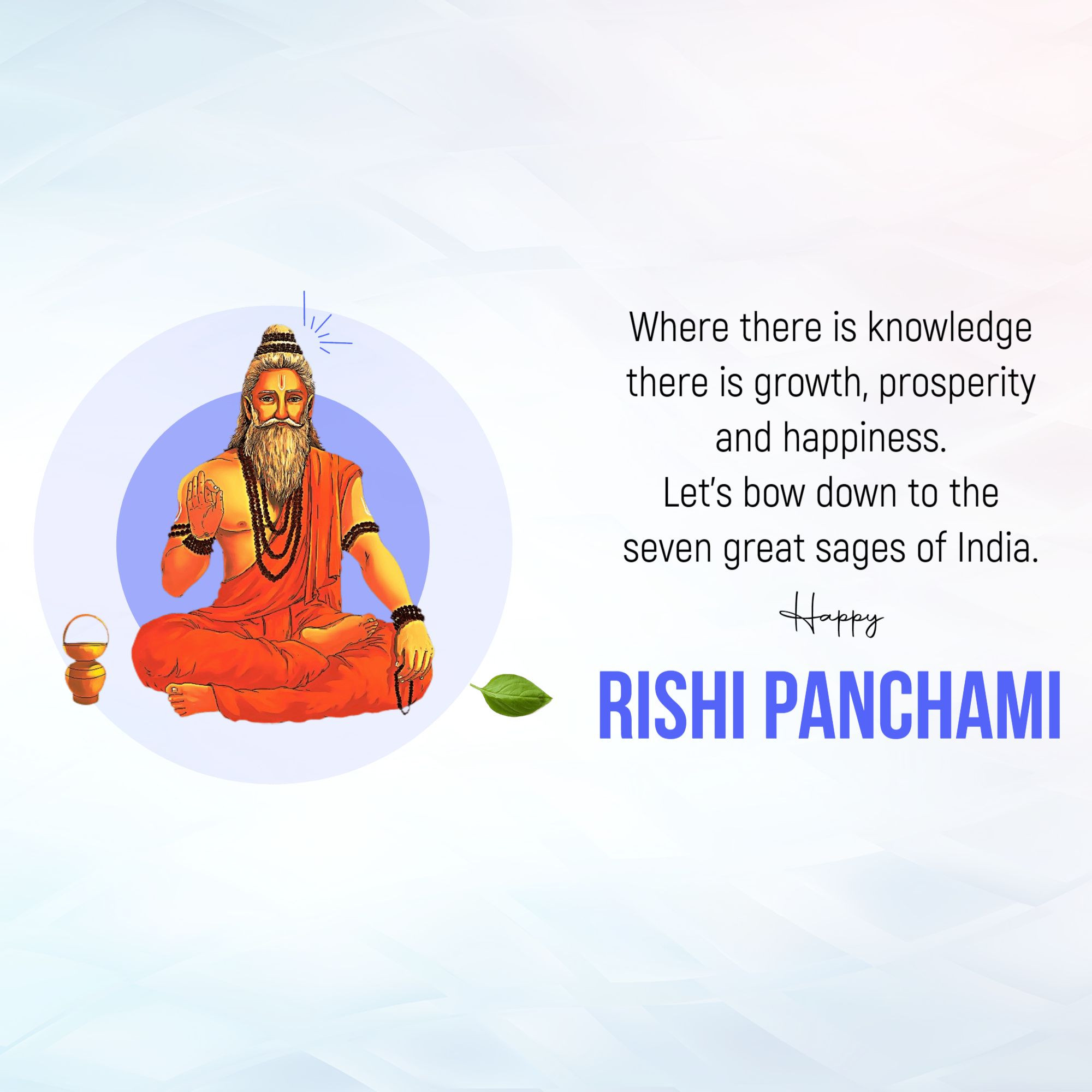 Where there is knowledge there is growth, prosperity and happiness.
Let's bow down to the seven great sages of India.

Happy

RISHI PANCHAMI